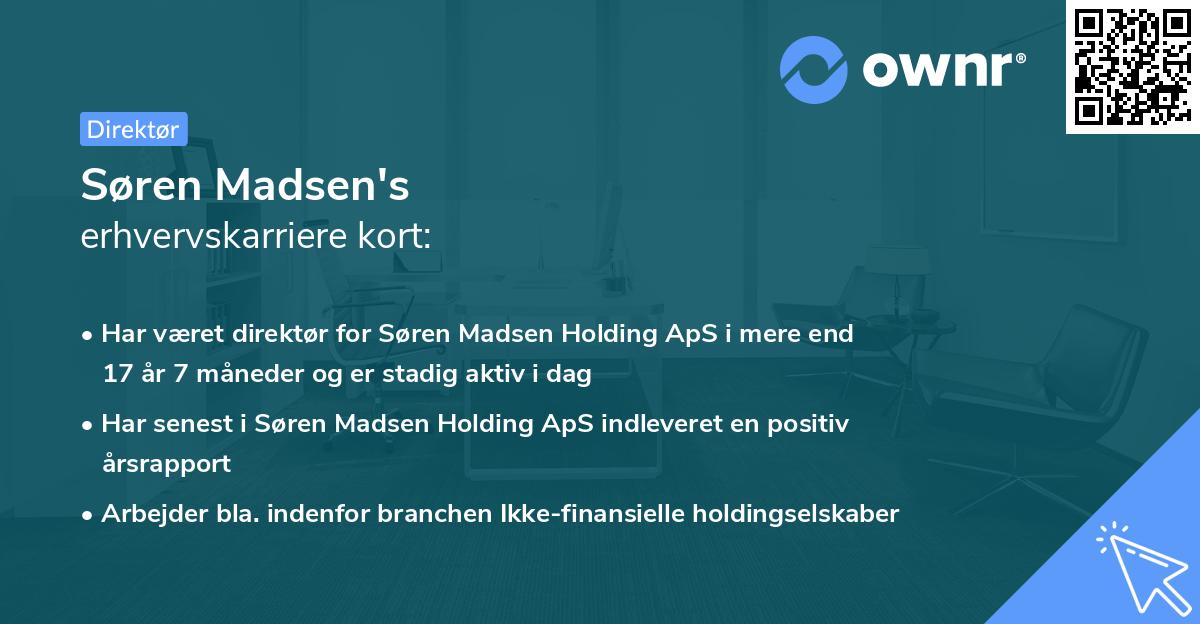 ownr®

Direktør

Søren Madsen's
erhvervskarriere kort:

• Har været direktør for Søren Madsen Holding ApS i mere end 17 år 7 måneder og er stadig aktiv i dag
• Har senest i Søren Madsen Holding ApS indleveret en positiv årsrapport
• Arbejder bla. indenfor branchen Ikke-finansielle holdingselskaber